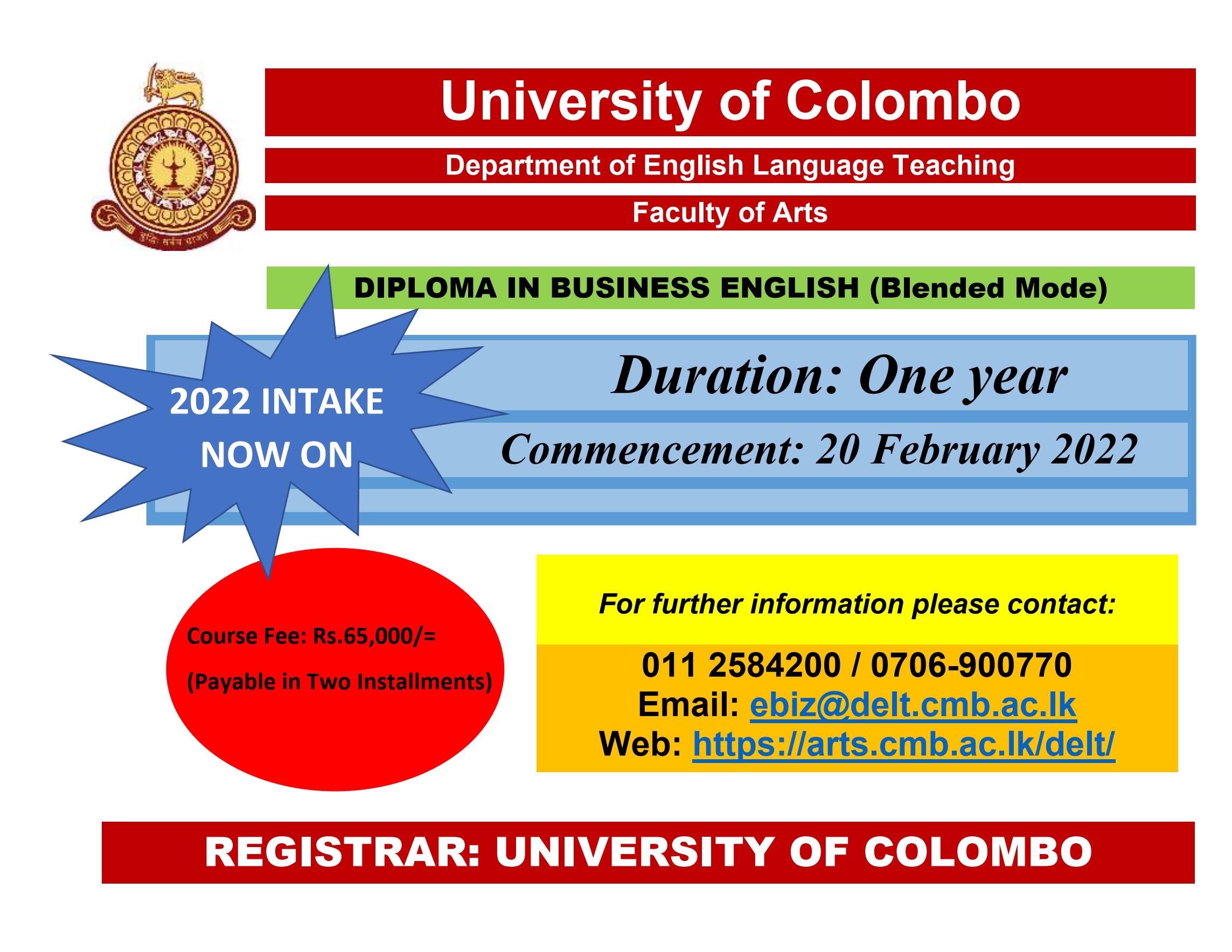 University of Colombo

Department of English Language Teaching

Faculty of Arts

DIPLOMA IN BUSINESS ENGLISH (Blended Mode)

2022 INTAKE NOW ON

Duration: One year

Commencement: 20 February 2022

Course Fee: Rs.65,000/=

(Payable in Two Installments)

For further information please contact:

011 2584200 / 0706-900770
Email: ebiz@delt.cmb.ac.lk
Web: https://arts.cmb.ac.lk/delt/

REGISTRAR: UNIVERSITY OF COLOMBO